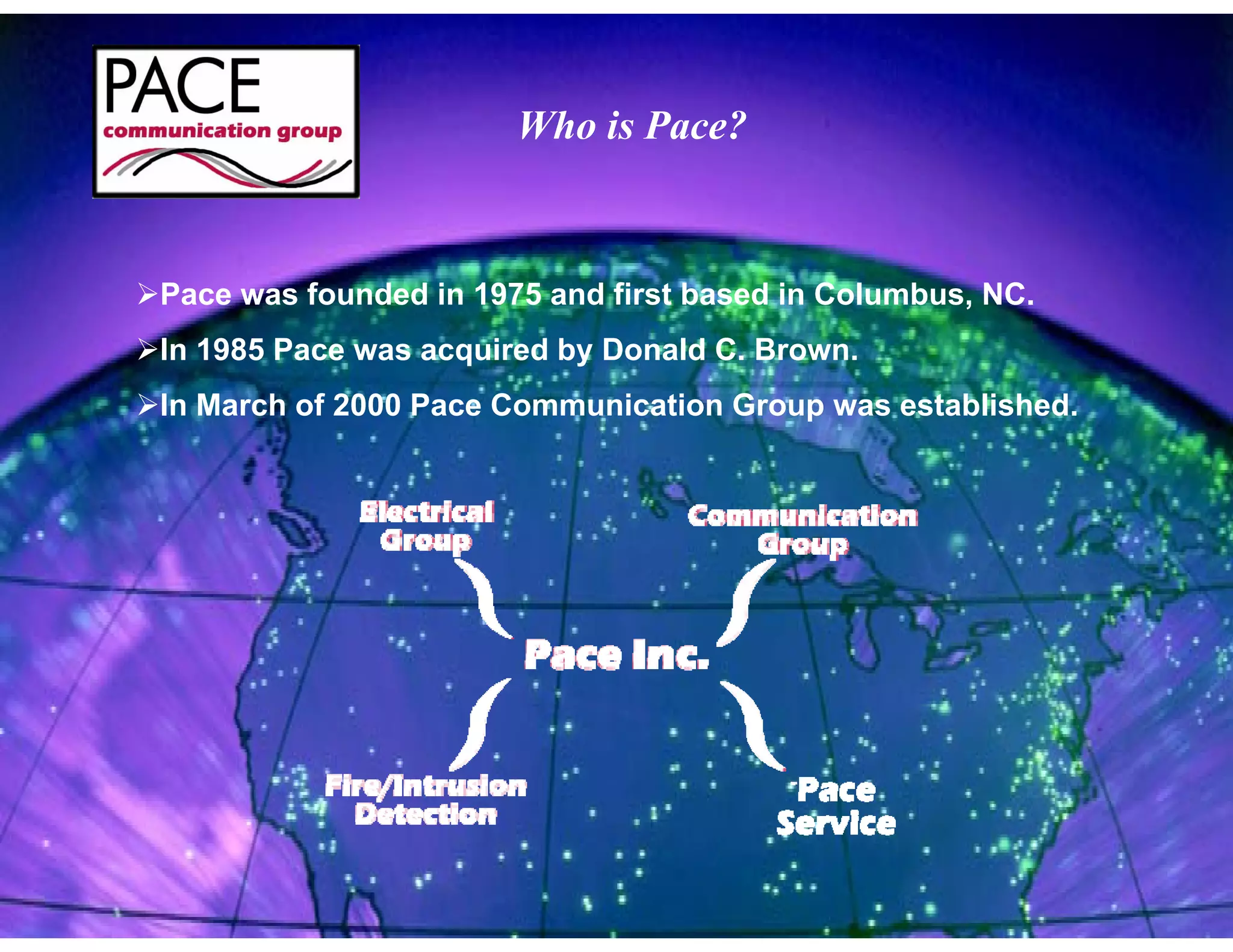 PACE
communication group

Who is Pace?

➢Pace was founded in 1975 and first based in Columbus, NC.

➢In 1985 Pace was acquired by Donald C. Brown.

➢In March of 2000 Pace Communication Group was established.

Electrical Group

Communication Group

Pace Inc.

Fire/Intrusion Detection

Pace Service